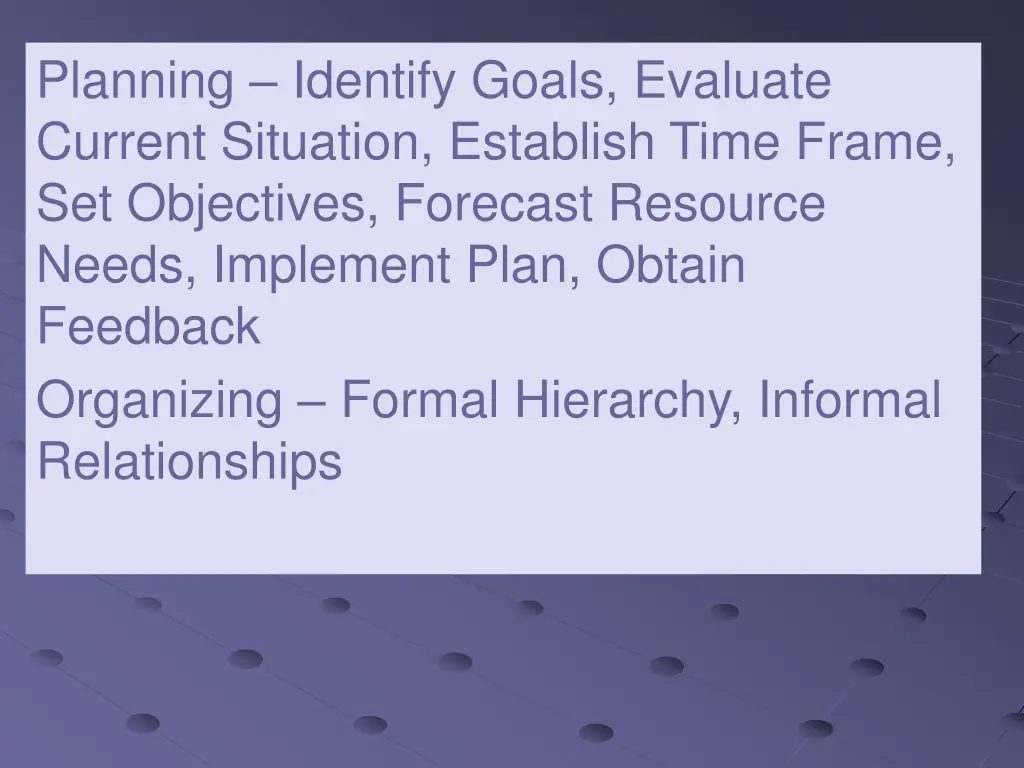 Planning – Identify Goals, Evaluate Current Situation, Establish Time Frame, Set Objectives, Forecast Resource Needs, Implement Plan, Obtain Feedback

Organizing – Formal Hierarchy, Informal Relationships